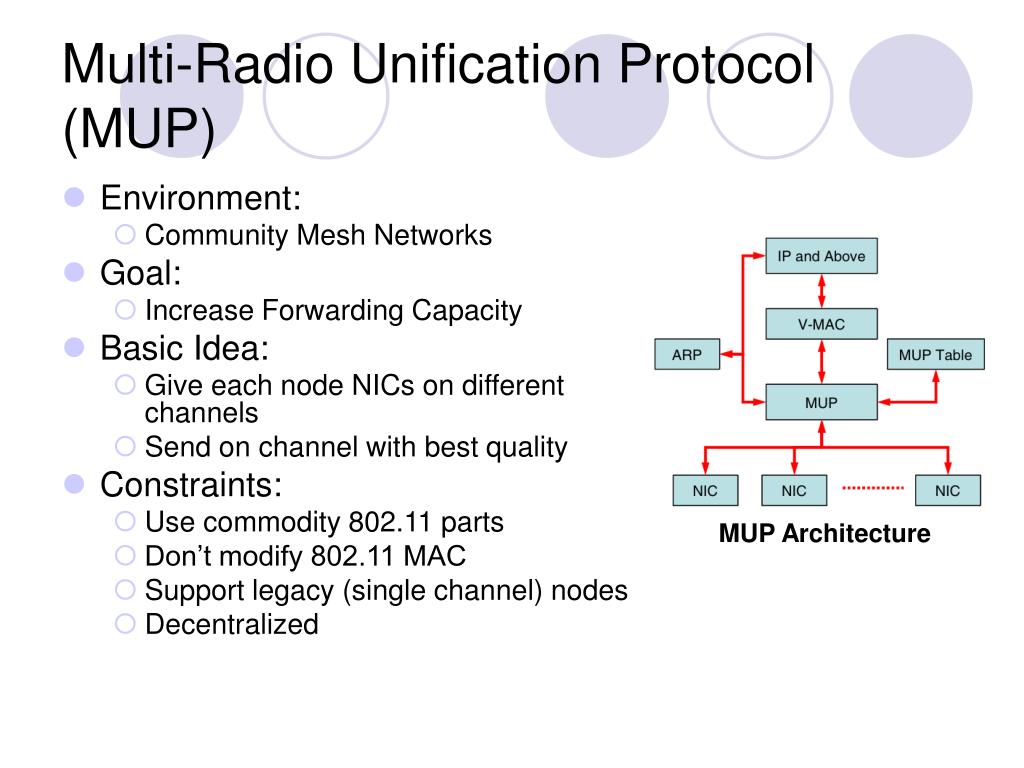 Multi-Radio Unification Protocol (MUP)

Environment:
Community Mesh Networks
Goal:
Increase Forwarding Capacity
Basic Idea:
Give each node NICs on different channels
Send on channel with best quality
Constraints:
Use commodity 802.11 parts
Don’t modify 802.11 MAC
Support legacy (single channel) nodes
Decentralized

IP and Above
V-MAC
ARP
MUP Table
MUP
NIC
NIC
NIC
MUP Architecture